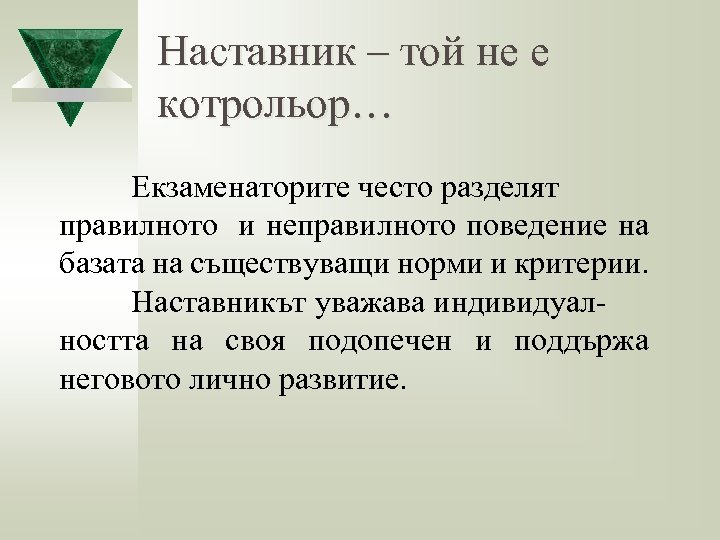 Наставник – той не е котрольор…

Екзаменаторите често разделят правилното и неправилното поведение на базата на съществуващи норми и критерии.

Наставникът уважава индивидуалността на своя подопечен и поддържа неговото лично развитие.